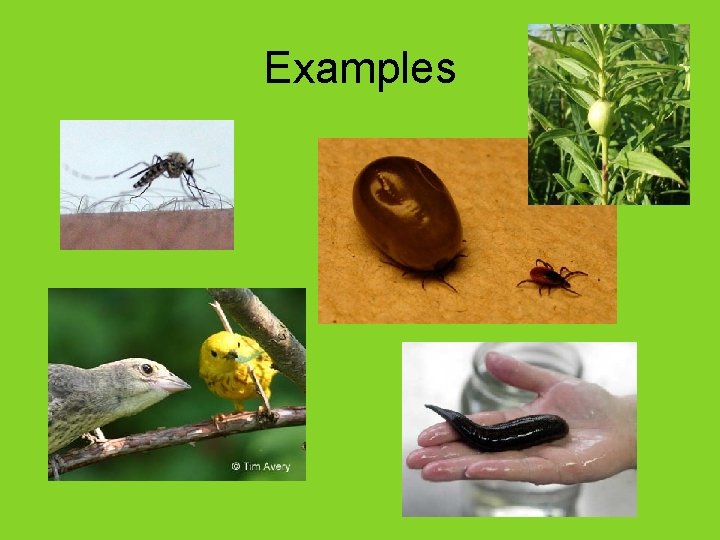 Examples

© Tim Avery